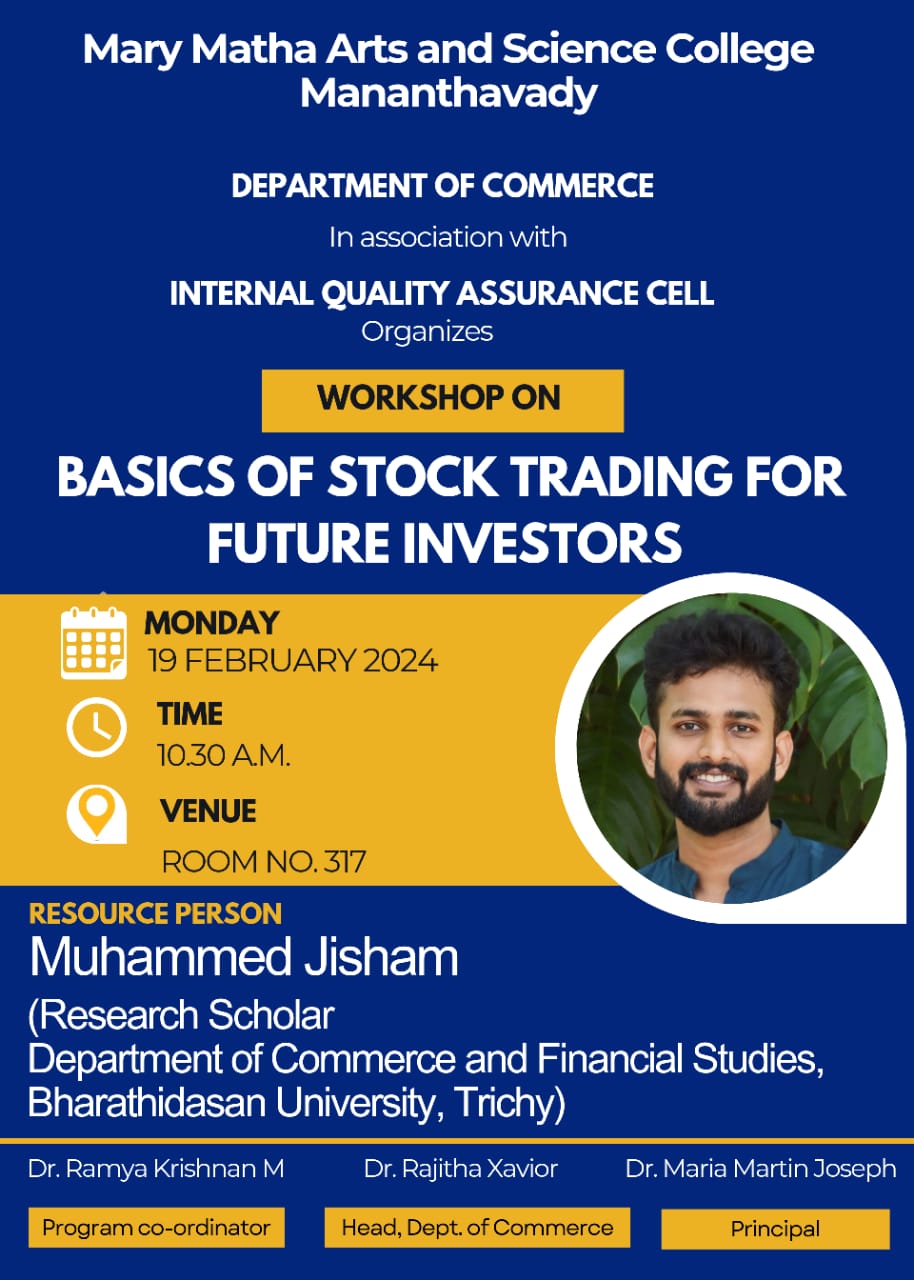 Mary Matha Arts and Science College
Mananthavady

DEPARTMENT OF COMMERCE

In association with

INTERNAL QUALITY ASSURANCE CELL
Organizes

WORKSHOP ON

BASICS OF STOCK TRADING FOR FUTURE INVESTORS

MONDAY
19 FEBRUARY 2024

TIME
10.30 A.M.

VENUE
ROOM NO. 317

RESOURCE PERSON
Muhammed Jisham
(Research Scholar
Department of Commerce and Financial Studies,
Bharathidasan University, Trichy)

Dr. Ramya Krishnan M
Program co-ordinator

Dr. Rajitha Xavior
Head, Dept. of Commerce

Dr. Maria Martin Joseph
Principal